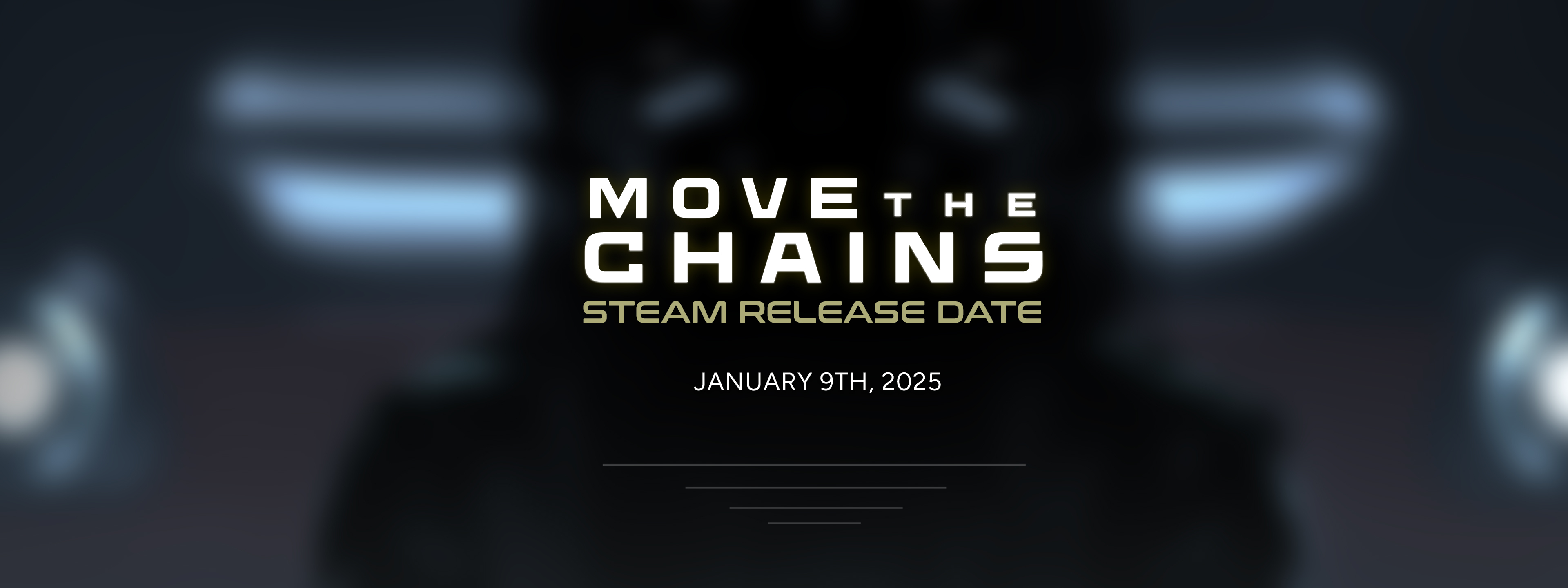 MOVE THE CHAINS
STEAM RELEASE DATE

JANUARY 9TH, 2025